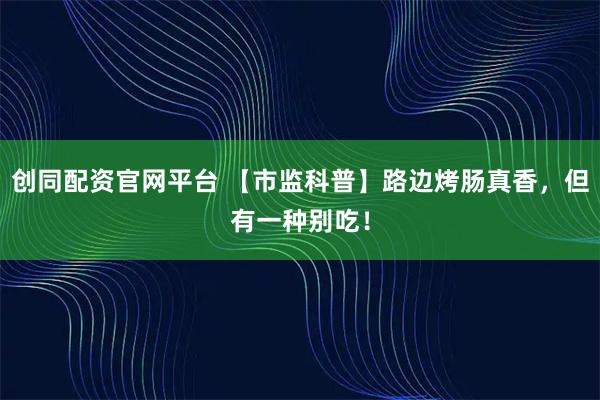 创同配资官网平台 【市监科普】路边烤肠真香，但有一种别吃！